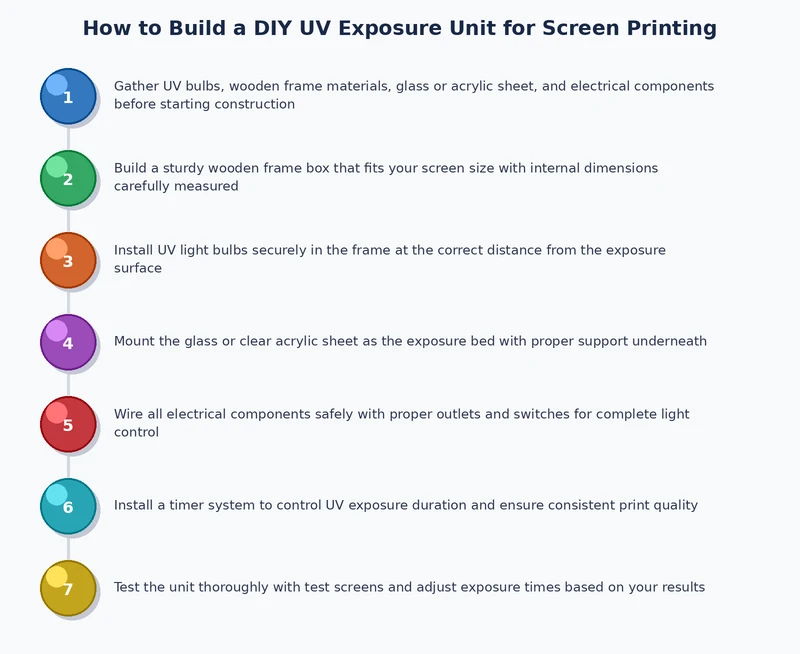 How to Build a DIY UV Exposure Unit for Screen Printing

1 Gather UV bulbs, wooden frame materials, glass or acrylic sheet, and electrical components before starting construction

2 Build a sturdy wooden frame box that fits your screen size with internal dimensions carefully measured

3 Install UV light bulbs securely in the frame at the correct distance from the exposure surface

4 Mount the glass or clear acrylic sheet as the exposure bed with proper support underneath

5 Wire all electrical components safely with proper outlets and switches for complete light control

6 Install a timer system to control UV exposure duration and ensure consistent print quality

7 Test the unit thoroughly with test screens and adjust exposure times based on your results